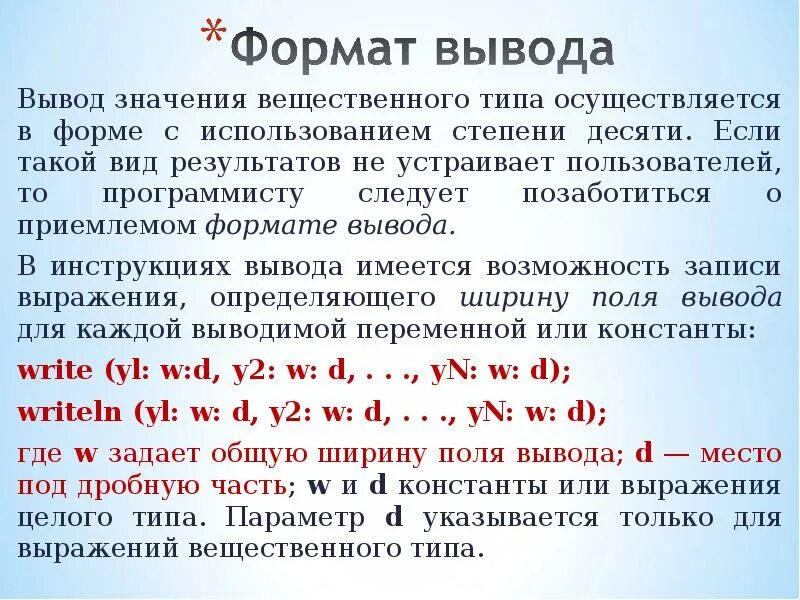 *Формат вывода

Вывод значения вещественного типа осуществляется в форме с использованием степени десяти. Если такой вид результатов не устраивает пользователей, то программисту следует позаботиться о приемлемом формате вывода.

В инструкциях вывода имеется возможность записи выражения, определяющего ширину поля вывода для каждой выводимой переменной или константы:

write (yl: w:d, y2: w: d, . . ., yN: w: d);

writeln (yl: w: d, y2: w: d, . . ., yN: w: d);

где w задает общую ширину поля вывода; d — место под дробную часть; w и d константы или выражения целого типа. Параметр d указывается только для выражений вещественного типа.